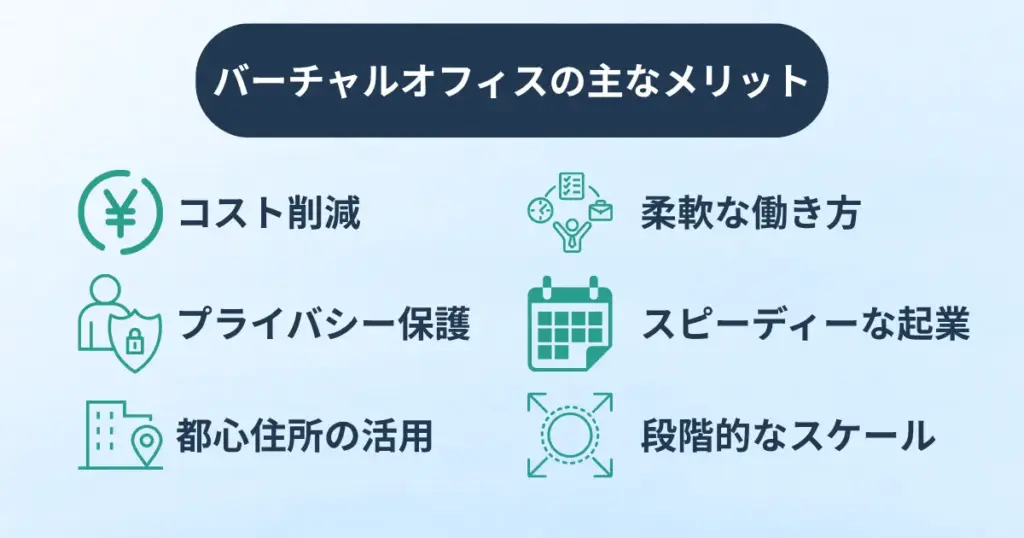 バーチャルオフィスの主なメリット

¥

コスト削減

プライバシー保護

都心住所の活用

柔軟な働き方

スピーディーな起業

段階的なスケール